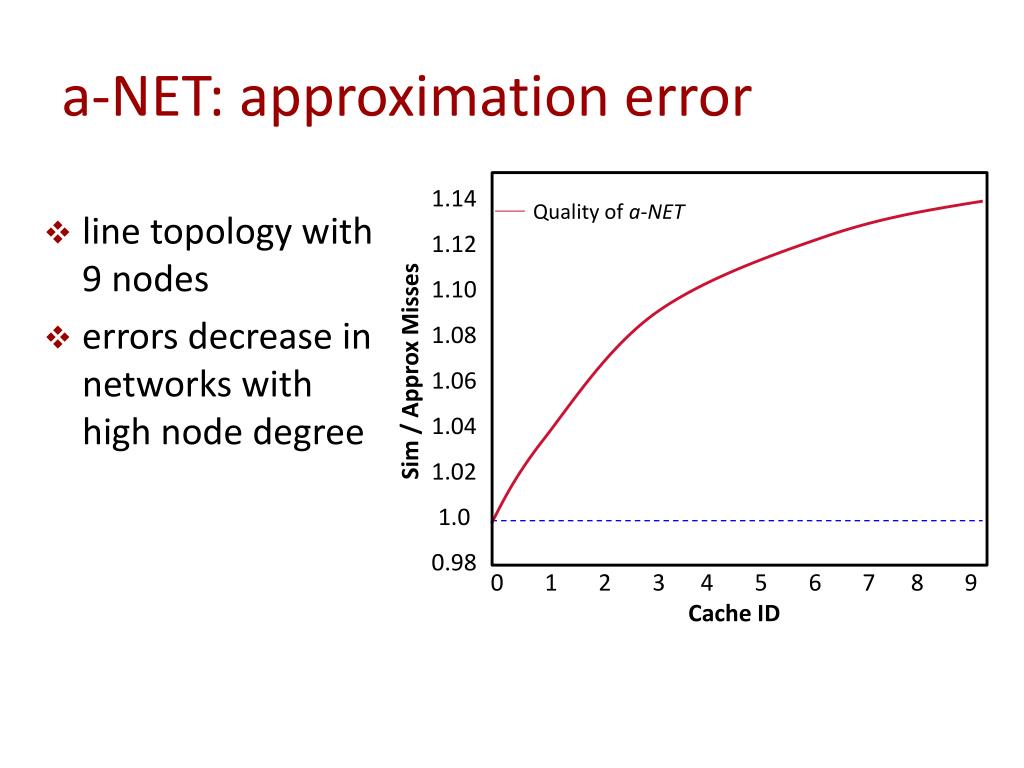 a-NET: approximation error

❖ line topology with 9 nodes
❖ errors decrease in networks with high node degree

Quality of a-NET

Sim / Approx Misses

1.14
1.12
1.10
1.08
1.06
1.04
1.02
1.0
0.98

0 1 2 3 4 5 6 7 8 9

Cache ID